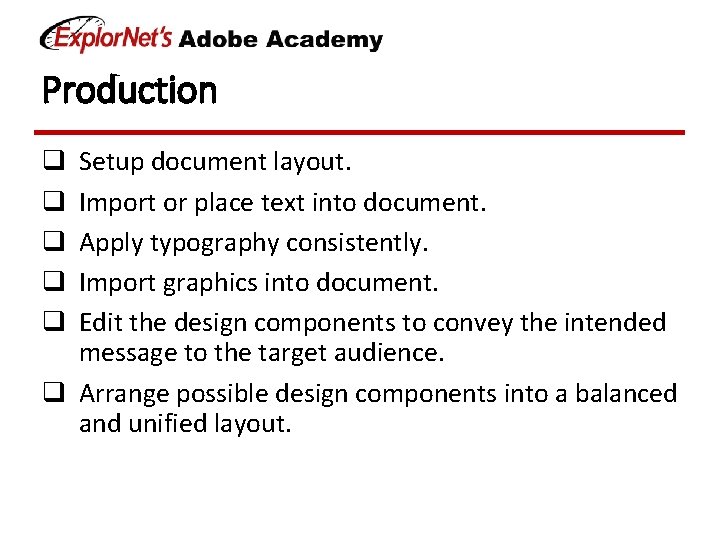 ExplorNet's Adobe Academy

Production

❑ Setup document layout.
❑ Import or place text into document.
❑ Apply typography consistently.
❑ Import graphics into document.
❑ Edit the design components to convey the intended message to the target audience.
❑ Arrange possible design components into a balanced and unified layout.